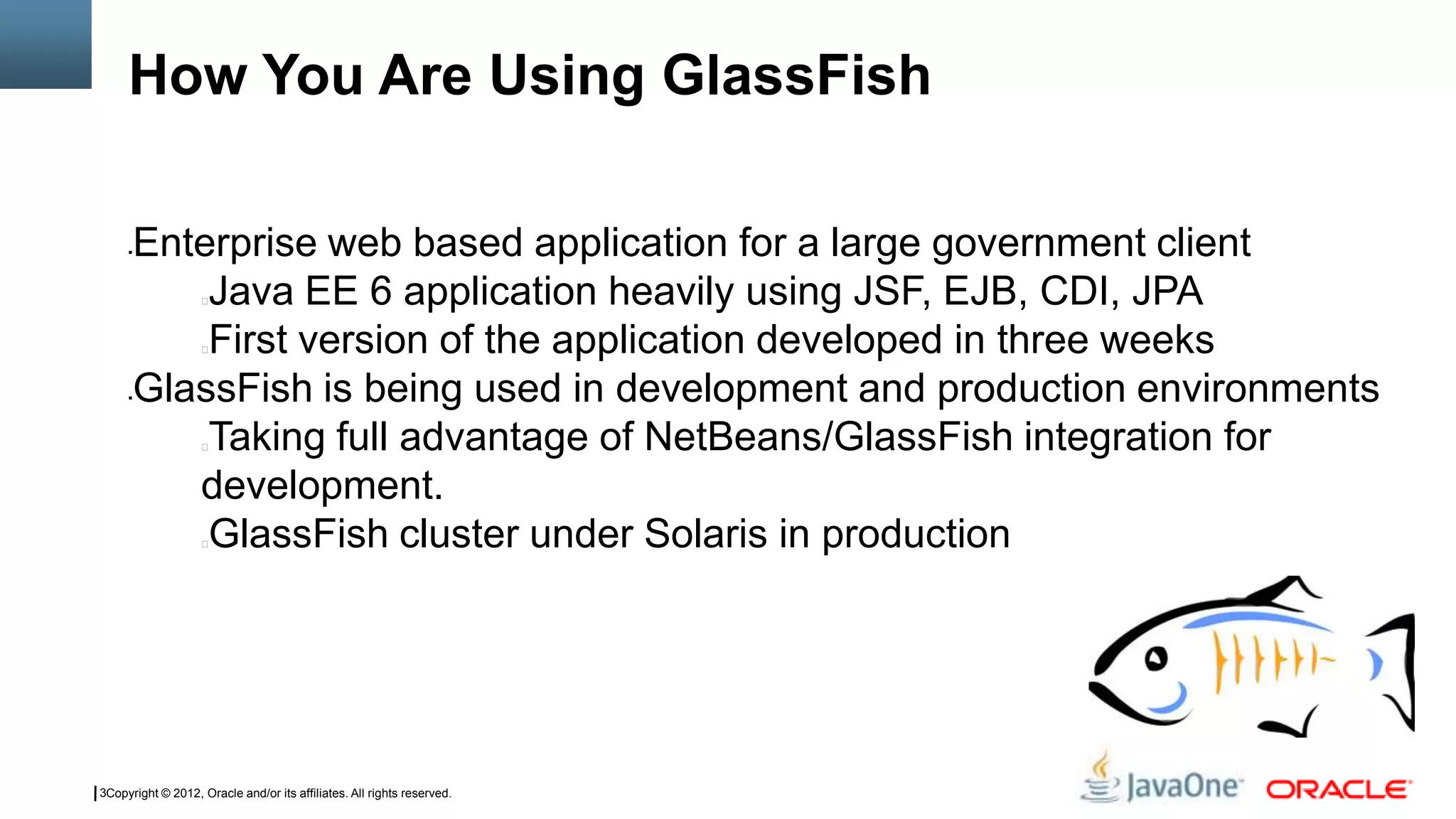 How You Are Using GlassFish

Enterprise web based application for a large government client

Java EE 6 application heavily using JSF, EJB, CDI, JPA

First version of the application developed in three weeks

GlassFish is being used in development and production environments

Taking full advantage of NetBeans/GlassFish integration for development.

GlassFish cluster under Solaris in production

3Copyright © 2012, Oracle and/or its affiliates. All rights reserved.

JavaOne ORACLE